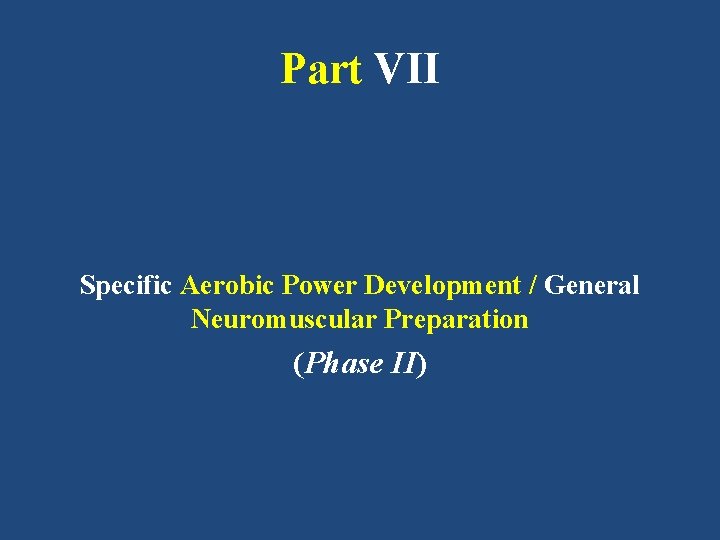 Part VII

Specific Aerobic Power Development / General Neuromuscular Preparation

(Phase II)